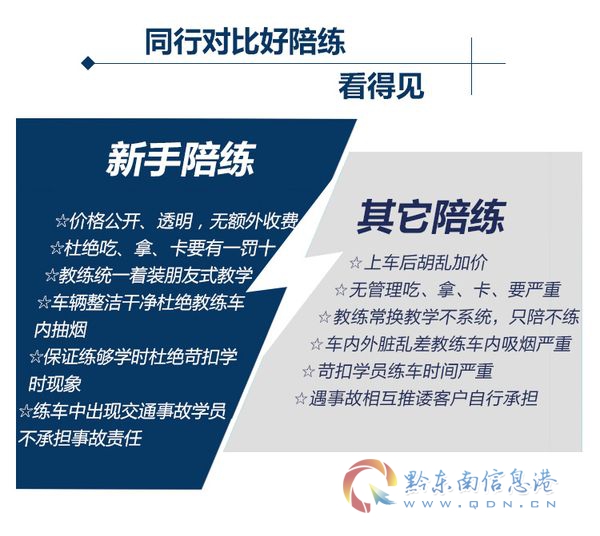 同行对比好陪练

看得见

新手陪练

☆价格公开、透明，无额外收费

☆杜绝吃、拿、卡要有一罚十

☆教练统一着装朋友式教学

☆车辆整洁干净杜绝教练车内抽烟

☆保证练够学时杜绝苛扣学时现象

☆练车中出现交通事故学员不承担事故责任

其它陪练

☆上车后胡乱加价

☆无管理吃、拿、卡、要严重

☆教练常换教学不系统，只陪不练

☆车内外脏乱差教练车内吸烟严重

☆苛扣学员练车时间严重

☆遇事故相互推诿客户自行承担

黔东南信息港
WWW.QDN.CN